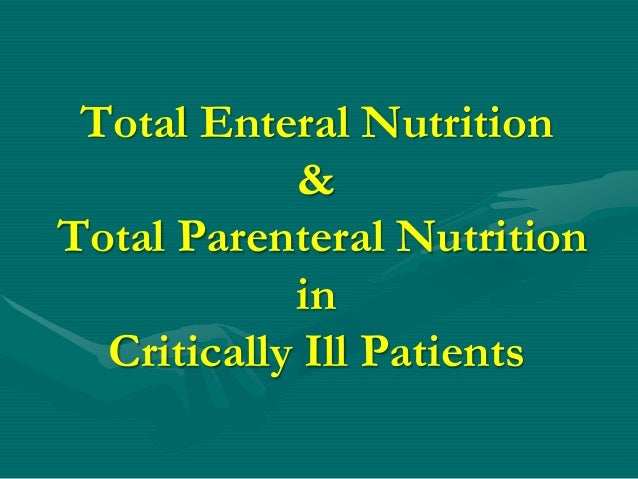 Total Enteral Nutrition
&
Total Parenteral Nutrition
in
Critically Ill Patients